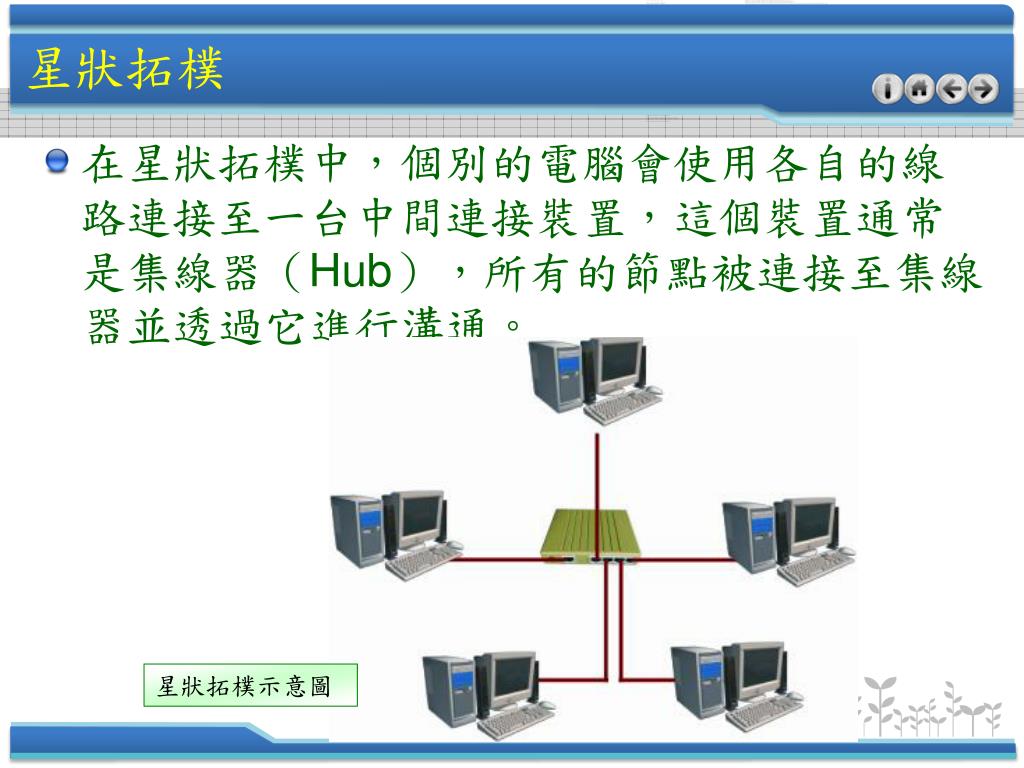 星狀拓樸

在星狀拓樸中，個別的電腦會使用各自的線路連接至一台中間連接裝置，這個裝置通常是集線器（Hub），所有的節點被連接至集線器並透過它進行溝通。

星狀拓樸示意圖